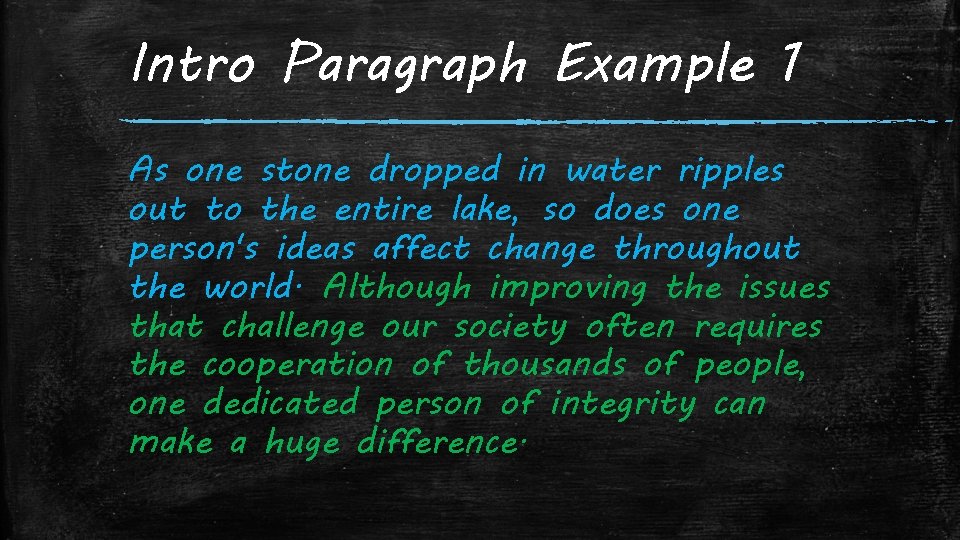 Intro Paragraph Example 1

As one stone dropped in water ripples out to the entire lake, so does one person's ideas affect change throughout the world. Although improving the issues that challenge our society often requires the cooperation of thousands of people, one dedicated person of integrity can make a huge difference.